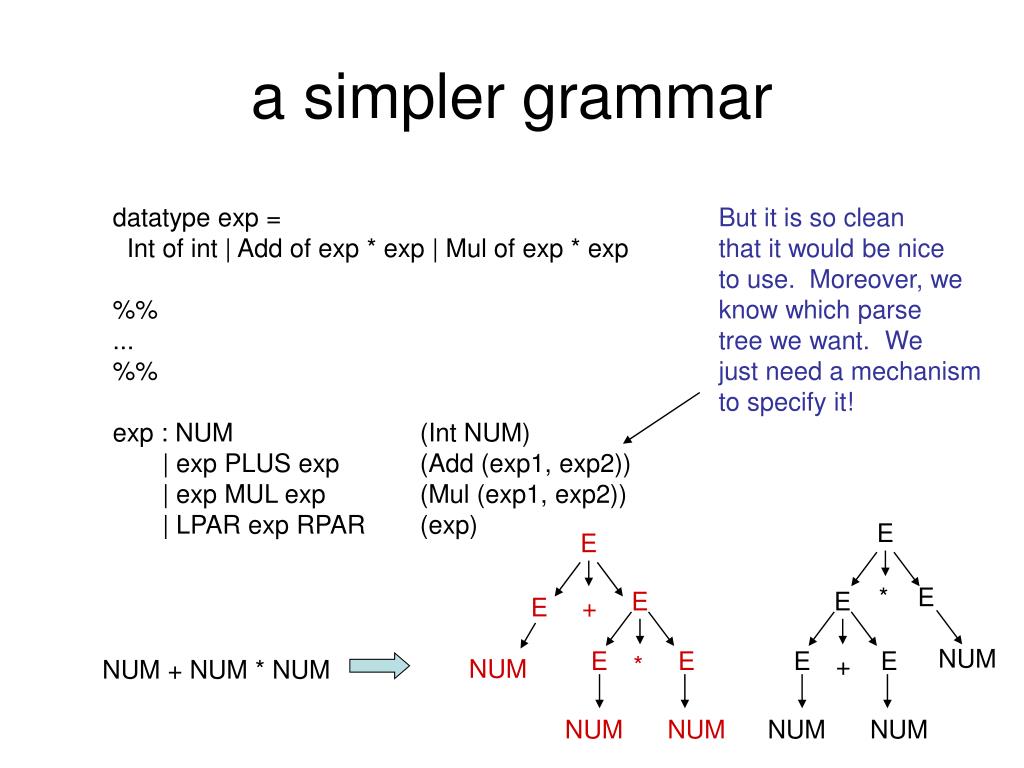 a simpler grammar

datatype exp =
Int of int | Add of exp * exp | Mul of exp * exp

%%
...
%%

exp : NUM (Int NUM)
| exp PLUS exp (Add (exp1, exp2))
| exp MUL exp (Mul (exp1, exp2))
| LPAR exp RPAR (exp)

But it is so clean that it would be nice to use. Moreover, we know which parse tree we want. We just need a mechanism to specify it!

NUM + NUM * NUM

E
E + E
NUM
E * E
NUM NUM

E
E * E
E + E
NUM
NUM NUM